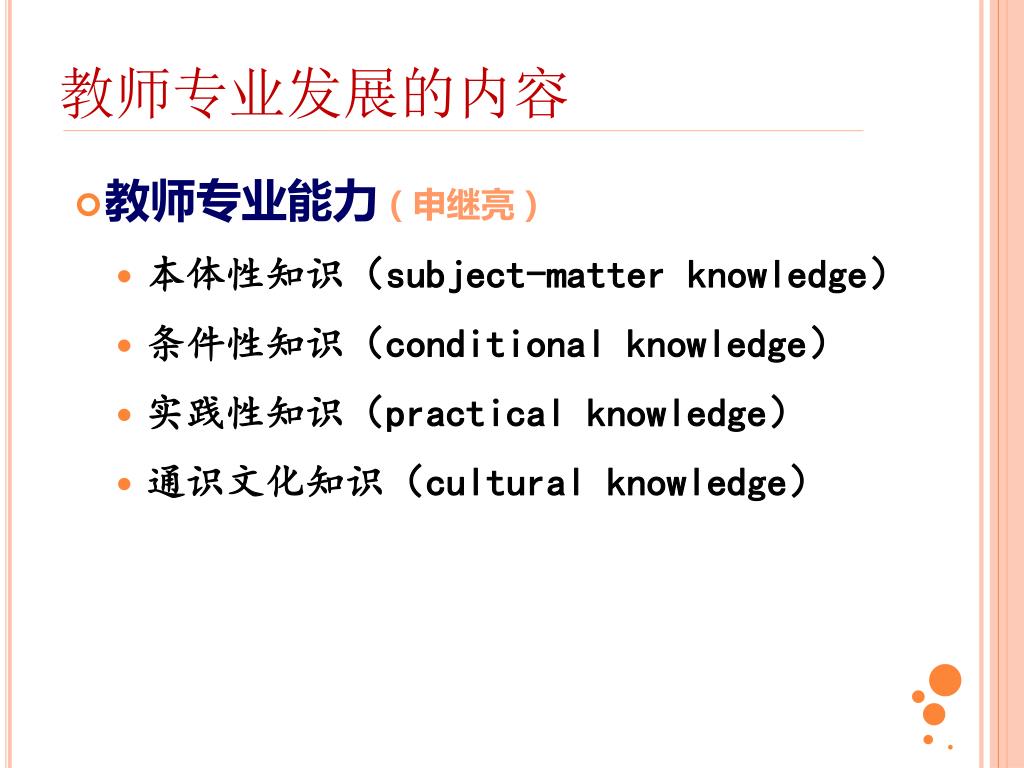 教师专业发展的内容

教师专业能力（申继亮）

本体性知识（subject-matter knowledge）

条件性知识（conditional knowledge）

实践性知识（practical knowledge）

通识文化知识（cultural knowledge）